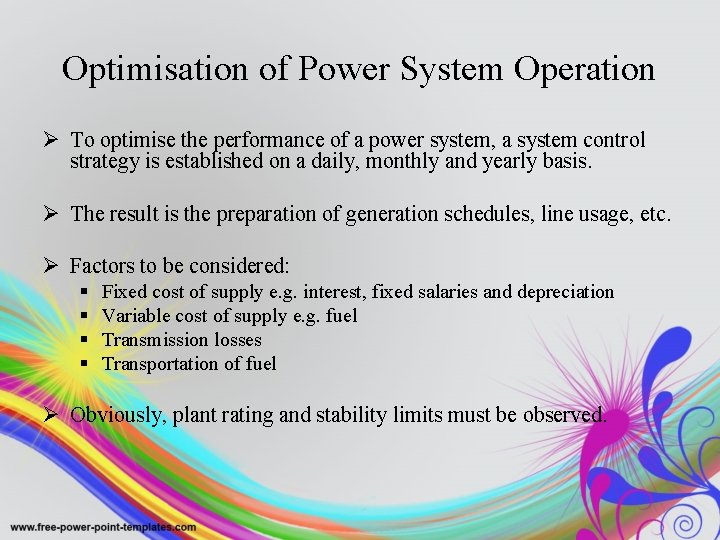 Optimisation of Power System Operation

➢ To optimise the performance of a power system, a system control strategy is established on a daily, monthly and yearly basis.

➢ The result is the preparation of generation schedules, line usage, etc.

➢ Factors to be considered:
▪ Fixed cost of supply e.g. interest, fixed salaries and depreciation
▪ Variable cost of supply e.g. fuel
▪ Transmission losses
▪ Transportation of fuel

➢ Obviously, plant rating and stability limits must be observed.

www.free-power-point-templates.com